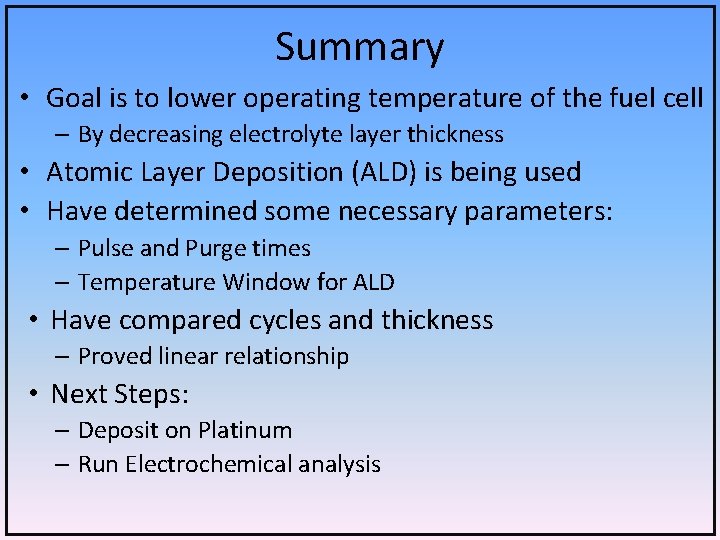 Summary

• Goal is to lower operating temperature of the fuel cell
– By decreasing electrolyte layer thickness
• Atomic Layer Deposition (ALD) is being used
• Have determined some necessary parameters:
– Pulse and Purge times
– Temperature Window for ALD
• Have compared cycles and thickness
– Proved linear relationship
• Next Steps:
– Deposit on Platinum
– Run Electrochemical analysis